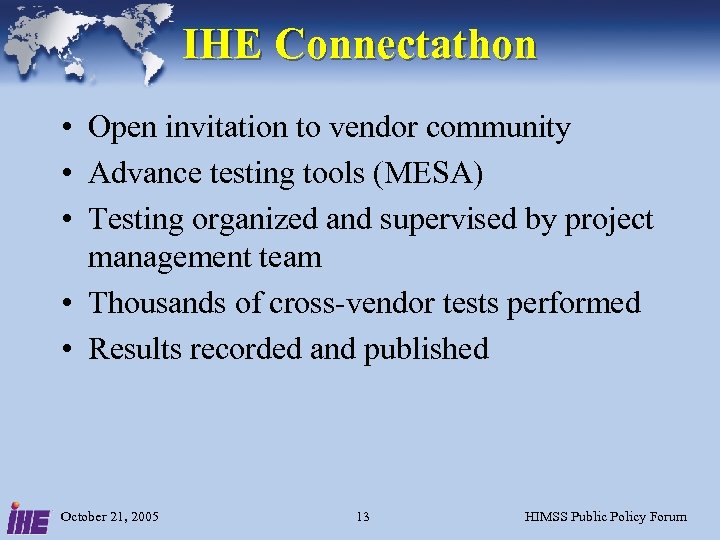 IHE Connectathon

• Open invitation to vendor community
• Advance testing tools (MESA)
• Testing organized and supervised by project management team
• Thousands of cross-vendor tests performed
• Results recorded and published

IHE October 21, 2005 13 HIMSS Public Policy Forum